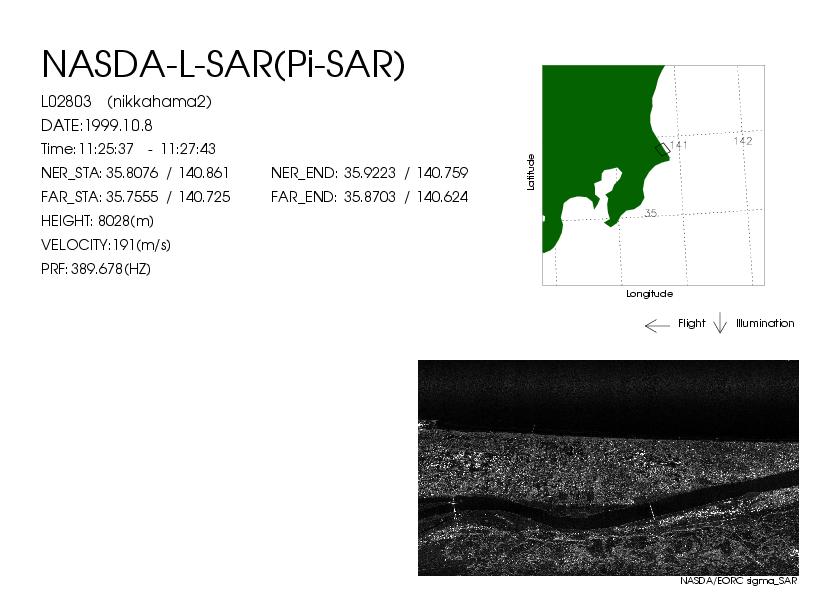 NASDA-L-SAR(Pi-SAR)

L02803 (nikkahama2)

DATE:1999.10.8

Time:11:25:37 - 11:27:43

NER_STA: 35.8076 / 140.861

NER_END: 35.9223 / 140.759

FAR_STA: 35.7555 / 140.725

FAR_END: 35.8703 / 140.624

HEIGHT: 8028(m)

VELOCITY:191(m/s)

PRF: 389.678(HZ)

Latitude

141

142

35

Longitude

Flight

Illumination

NASDA/EORC sigma_SAR